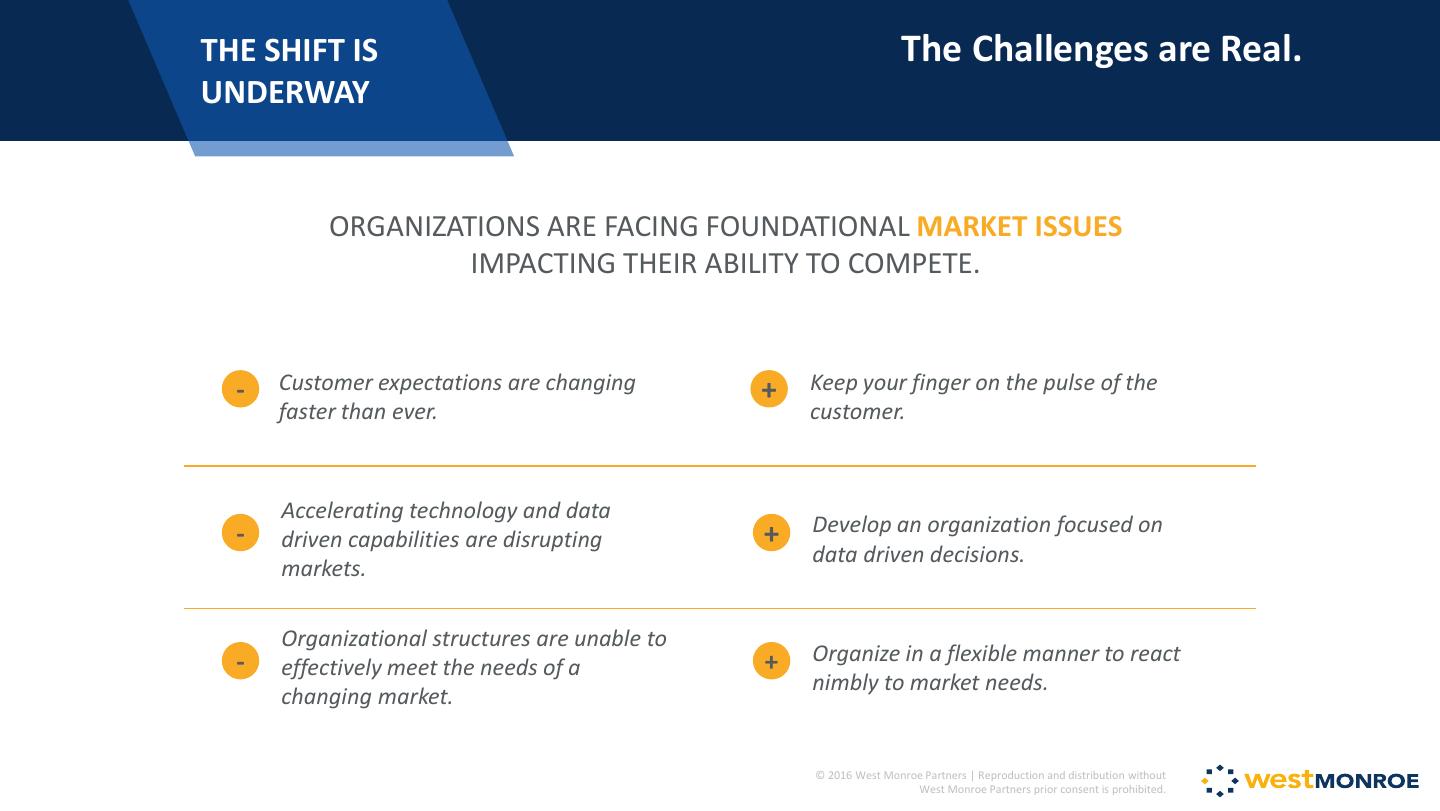 THE SHIFT IS UNDERWAY

The Challenges are Real.

ORGANIZATIONS ARE FACING FOUNDATIONAL MARKET ISSUES IMPACTING THEIR ABILITY TO COMPETE.

- Customer expectations are changing faster than ever.

+ Keep your finger on the pulse of the customer.

- Accelerating technology and data driven capabilities are disrupting markets.

+ Develop an organization focused on data driven decisions.

- Organizational structures are unable to effectively meet the needs of a changing market.

+ Organize in a flexible manner to react nimbly to market needs.

© 2016 West Monroe Partners | Reproduction and distribution without West Monroe Partners prior consent is prohibited.

westMONROE